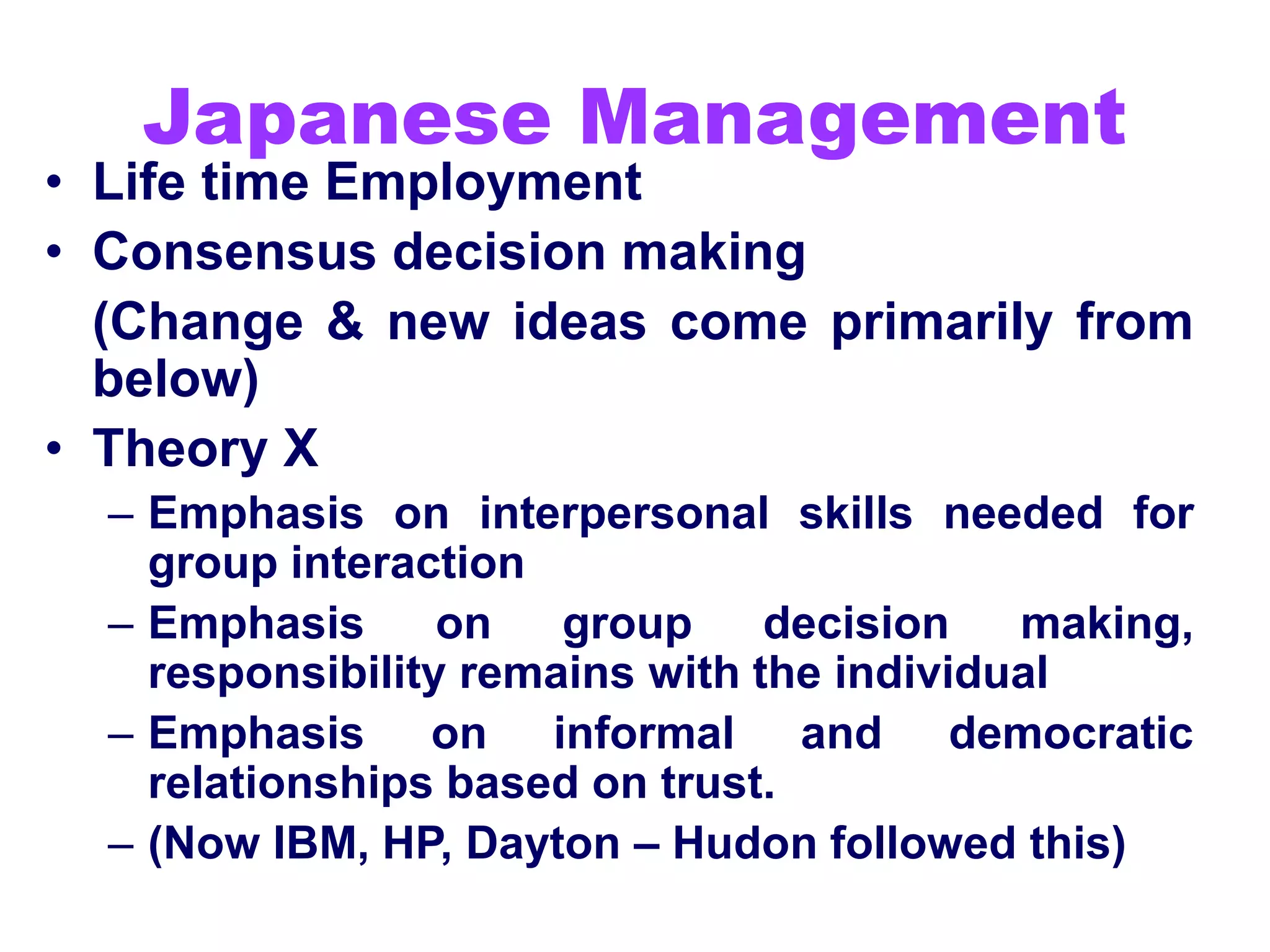 Japanese Management

• Life time Employment
• Consensus decision making
(Change & new ideas come primarily from below)
• Theory X
– Emphasis on interpersonal skills needed for group interaction
– Emphasis on group decision making, responsibility remains with the individual
– Emphasis on informal and democratic relationships based on trust.
– (Now IBM, HP, Dayton – Hudon followed this)